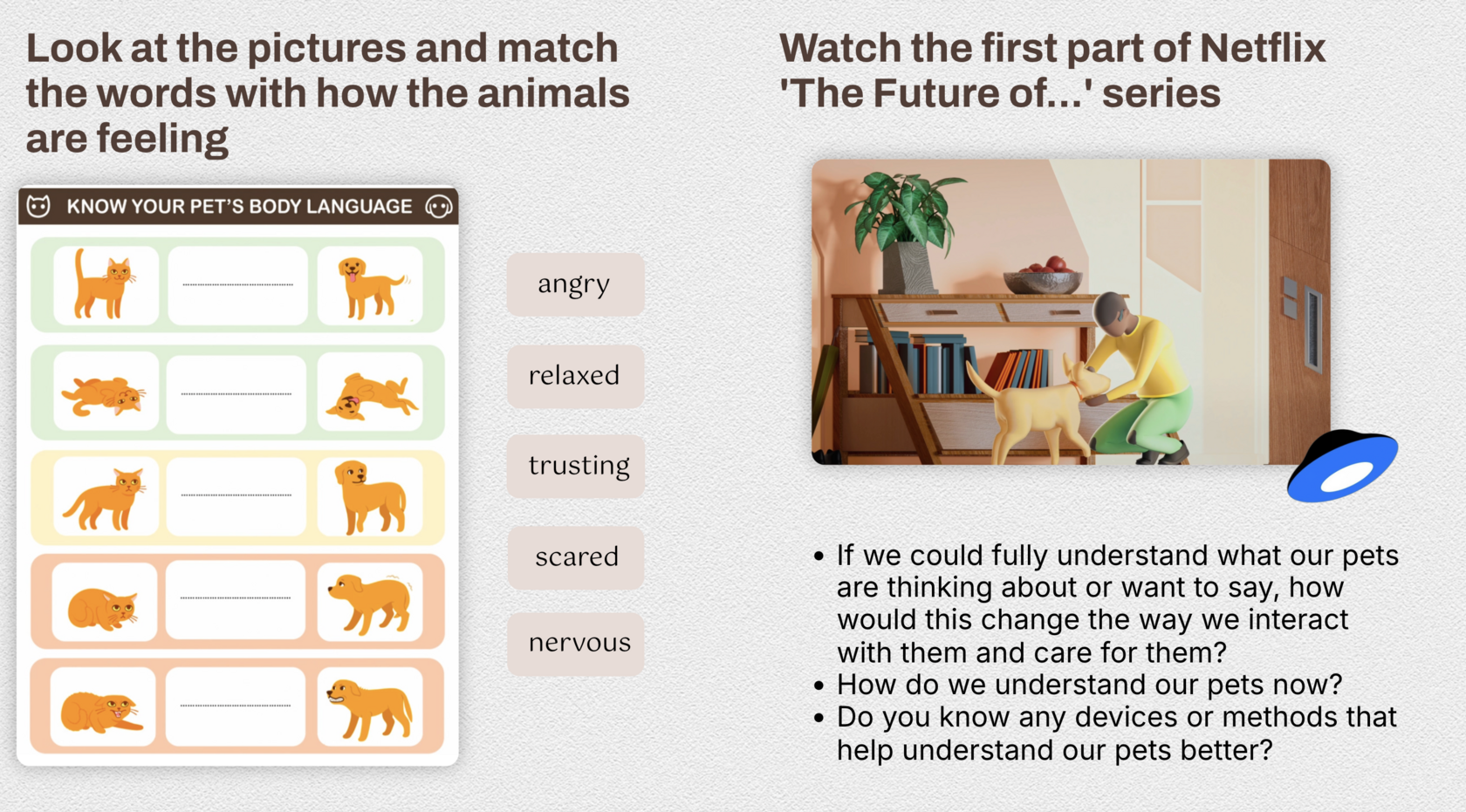 Look at the pictures and match the words with how the animals are feeling

KNOW YOUR PET'S BODY LANGUAGE

angry

relaxed

trusting

scared

nervous

Watch the first part of Netflix 'The Future of...' series

• If we could fully understand what our pets are thinking about or want to say, how would this change the way we interact with them and care for them?
• How do we understand our pets now?
• Do you know any devices or methods that help understand our pets better?